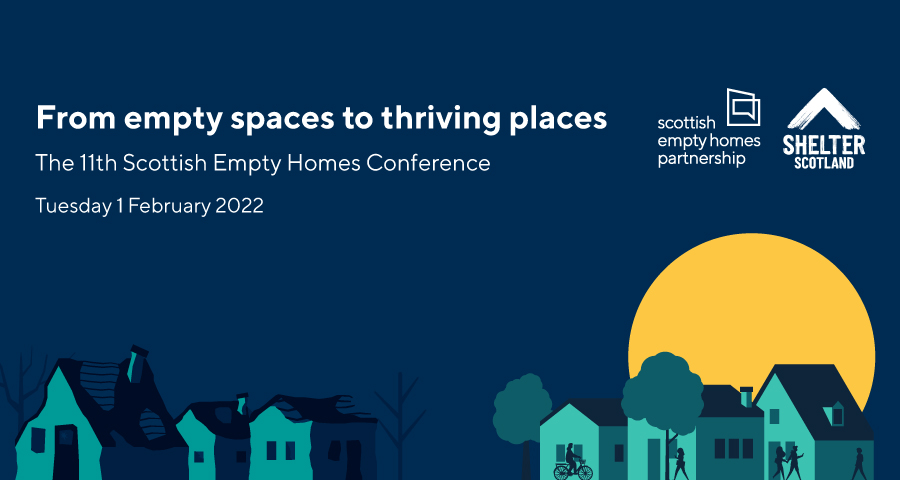 From empty spaces to thriving places

The 11th Scottish Empty Homes Conference

Tuesday 1 February 2022

scottish empty homes partnership

SHELTER SCOTLAND